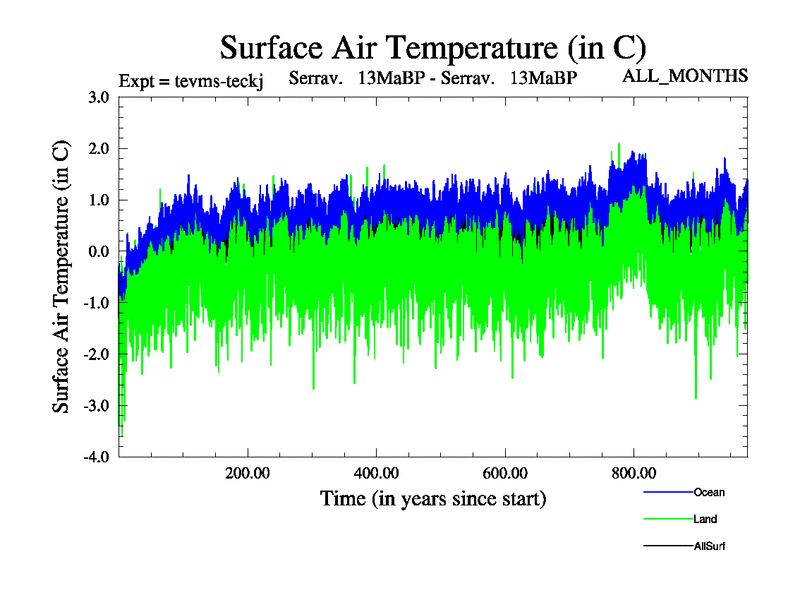 Surface Air Temperature (in C)

Expt = tevms-teckj    Serrav.  13MaBP - Serrav.  13MaBP    ALL_MONTHS

Surface Air Temperature (in C)

3.0
2.0
1.0
0.0
-1.0
-2.0
-3.0
-4.0

200.00    400.00    600.00    800.00

Time (in years since start)

Ocean
Land
AllSurf